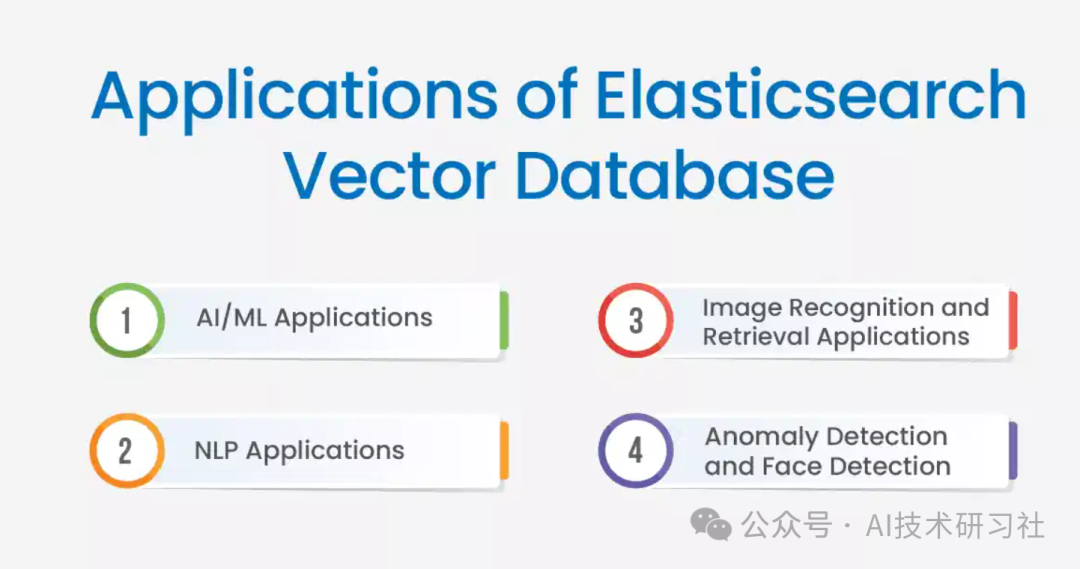 Applications of Elasticsearch Vector Database

1 AI/ML Applications

2 NLP Applications

3 Image Recognition and Retrieval Applications

4 Anomaly Detection and Face Detection

公众号 · AI技术研习社